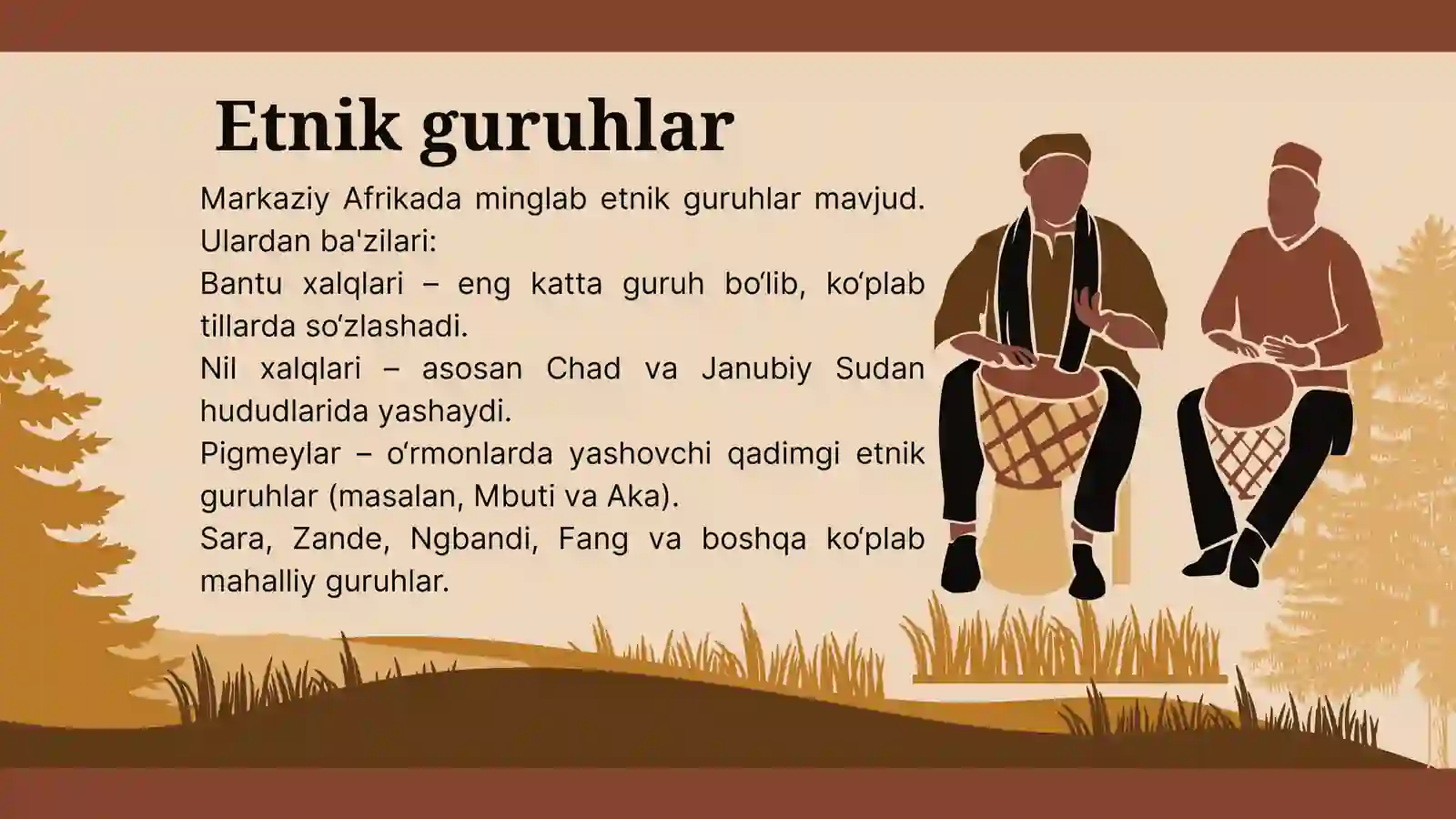 Etnik guruhlar

Markaziy Afrikada minglab etnik guruhlar mavjud. Ulardan ba'zilari:
Bantu xalqlari – eng katta guruh bo‘lib, ko‘plab tillarda so‘zlashadi.
Nil xalqlari – asosan Chad va Janubiy Sudan hududlarida yashaydi.
Pigmeylar – o‘rmonlarda yashovchi qadimgi etnik guruhlar (masalan, Mbuti va Aka).
Sara, Zande, Ngbandi, Fang va boshqa ko‘plab mahalliy guruhlar.